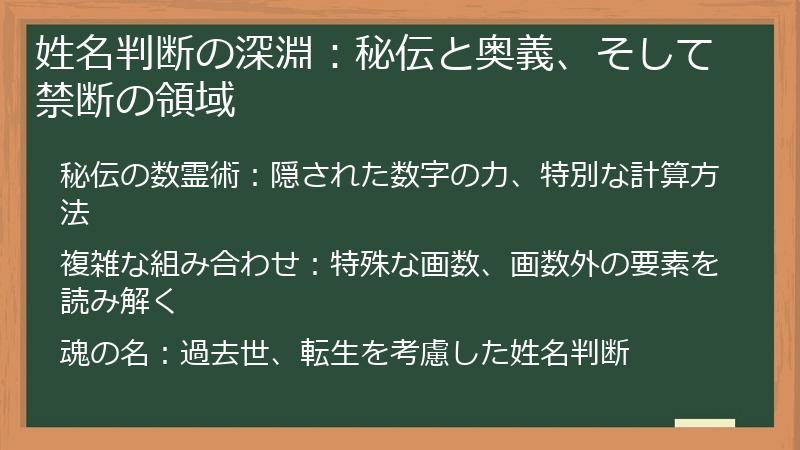 姓名判断の深淵：秘伝と奥義、そして禁断の領域

秘伝の数霊術：隠された数字の力、特別な計算方法

複雑な組み合わせ：特殊な画数、画数外の要素を読み解く

魂の名：過去世、転生を考慮した姓名判断